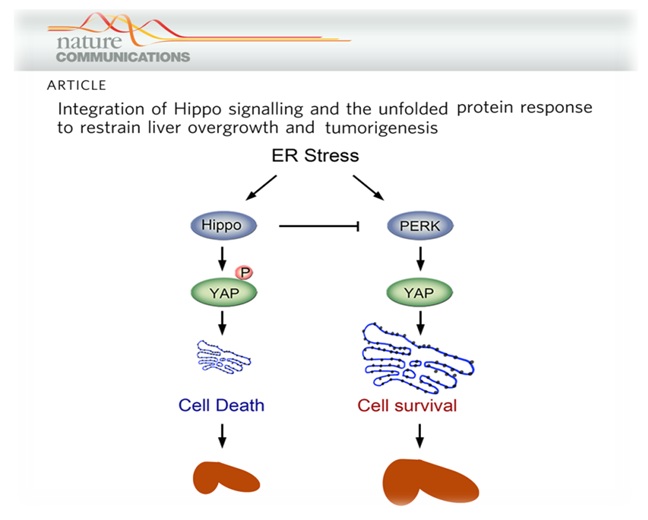 nature COMMUNICATIONS

ARTICLE

Integration of Hippo signalling and the unfolded protein response to restrain liver overgrowth and tumorigenesis

ER Stress

Hippo

PERK

P

YAP

YAP

Cell Death

Cell survival